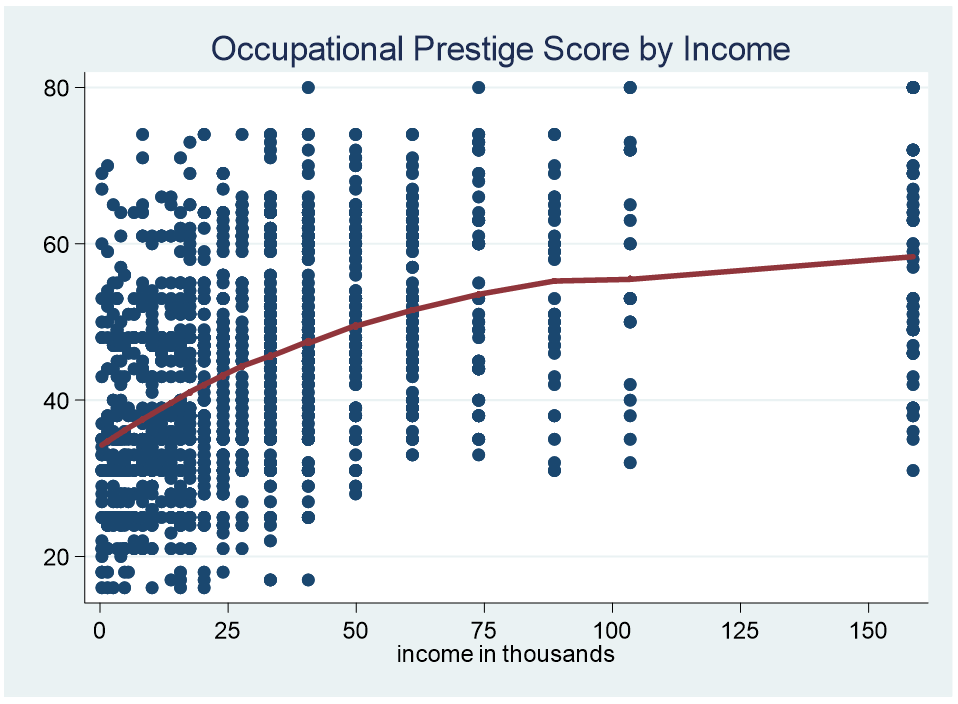 Occupational Prestige Score by Income

80
60
40
20

0
25
50
75
100
125
150

income in thousands